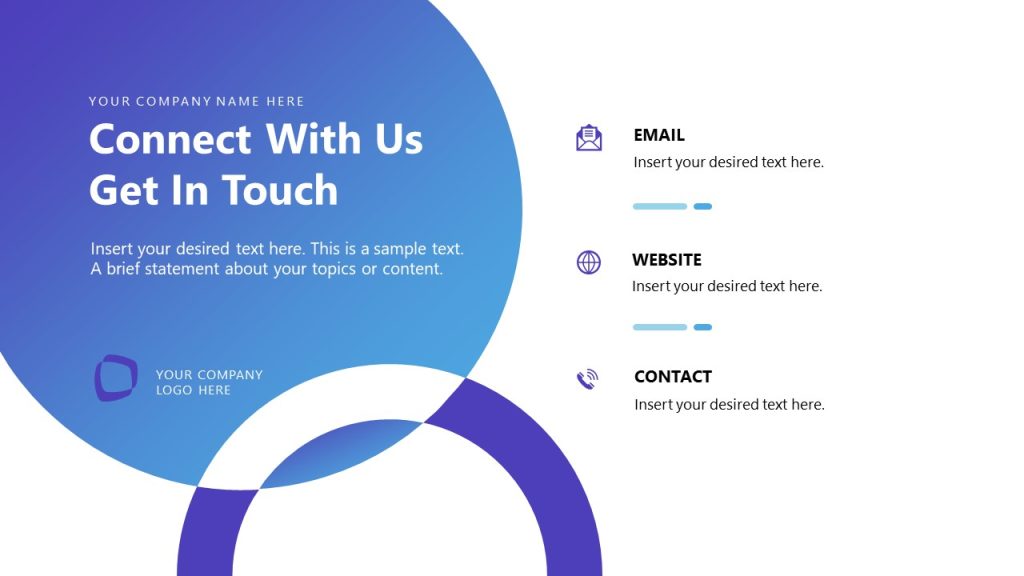 YOUR COMPANY NAME HERE

Connect With Us
Get In Touch

Insert your desired text here. This is a sample text. A brief statement about your topics or content.

YOUR COMPANY LOGO HERE

EMAIL
Insert your desired text here.

WEBSITE
Insert your desired text here.

CONTACT
Insert your desired text here.